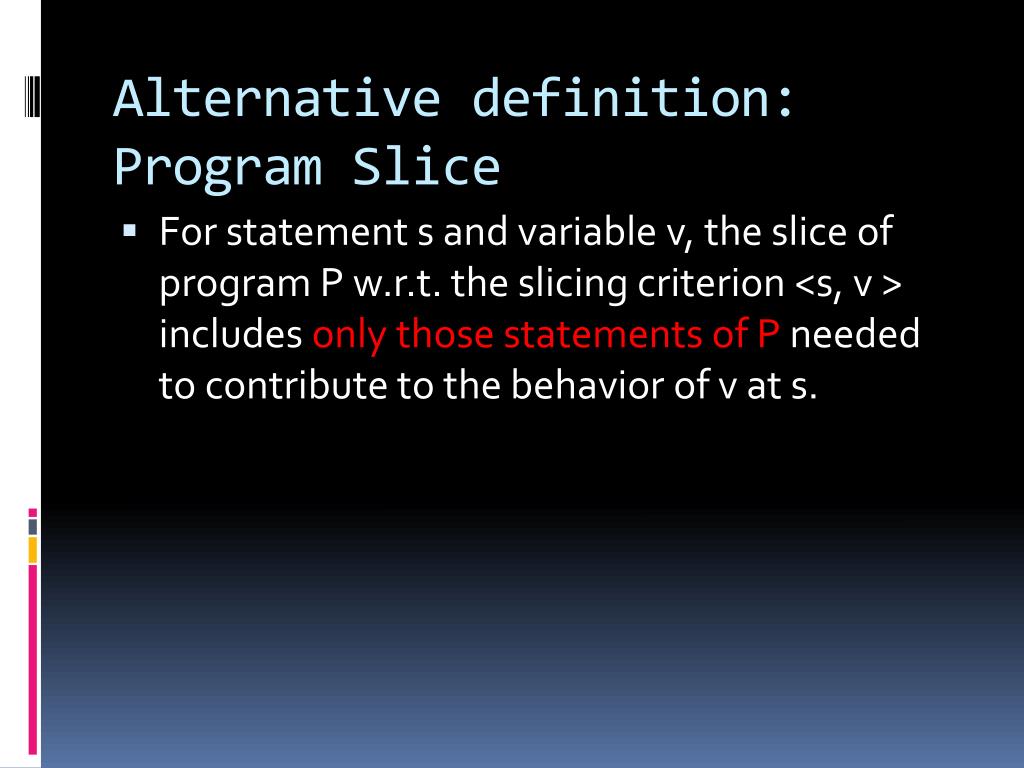 Alternative definition: Program Slice

▪ For statement s and variable v, the slice of program P w.r.t. the slicing criterion <s, v > includes only those statements of P needed to contribute to the behavior of v at s.